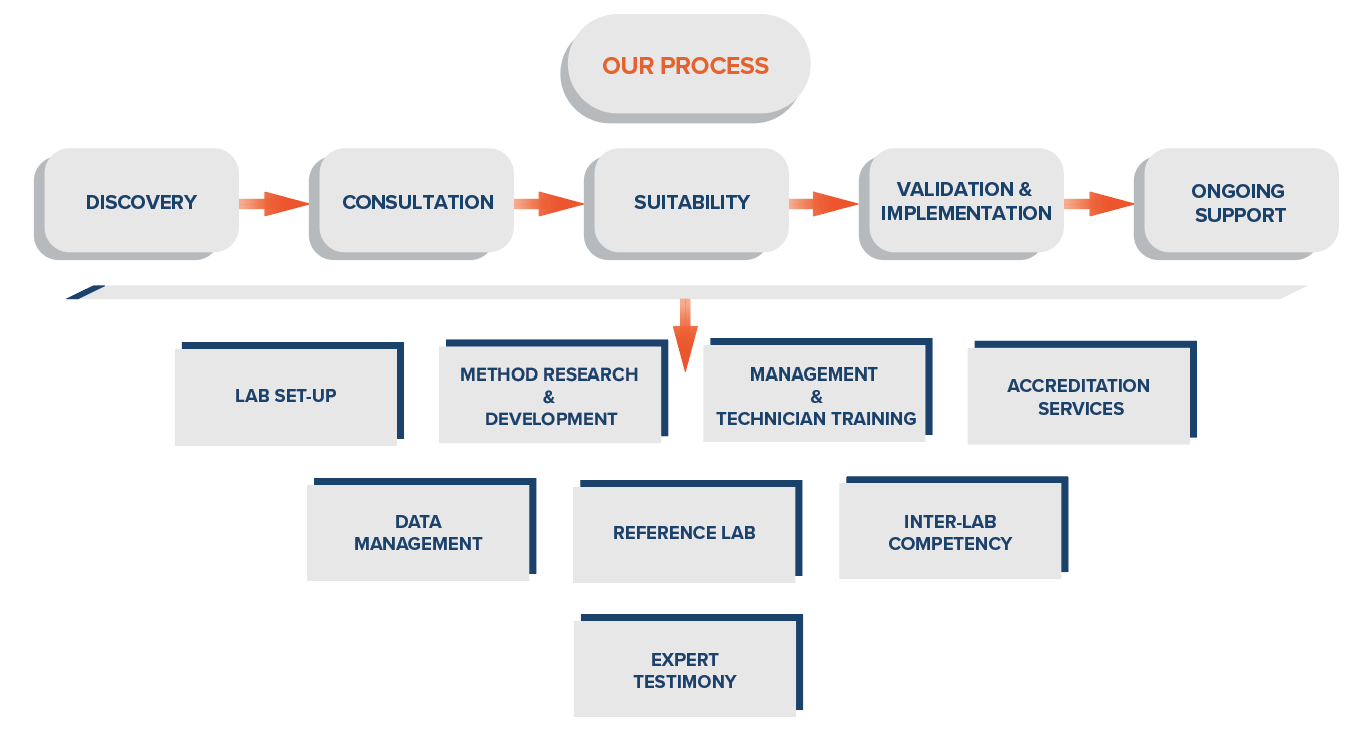 OUR PROCESS

DISCOVERY

CONSULTATION

SUITABILITY

VALIDATION & IMPLEMENTATION

ONGOING SUPPORT

LAB SET-UP

METHOD RESEARCH & DEVELOPMENT

MANAGEMENT & TECHNICIAN TRAINING

ACCREDITATION SERVICES

DATA MANAGEMENT

REFERENCE LAB

INTER-LAB COMPETENCY

EXPERT TESTIMONY